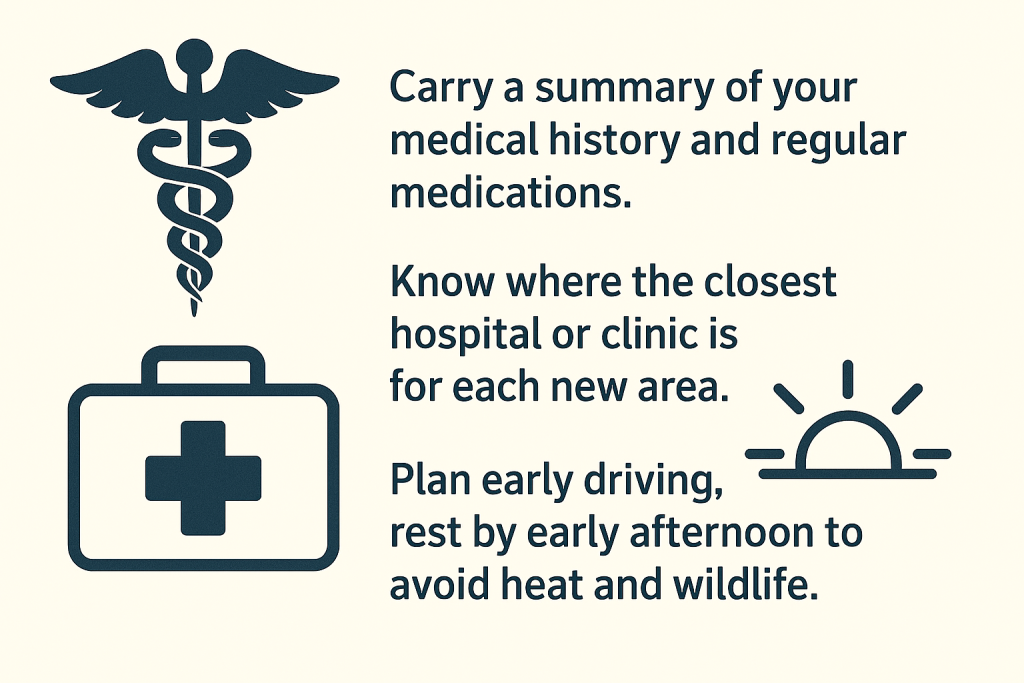 Carry a summary of your medical history and regular medications.

Know where the closest hospital or clinic is for each new area.

Plan early driving, rest by early afternoon to avoid heat and wildlife.